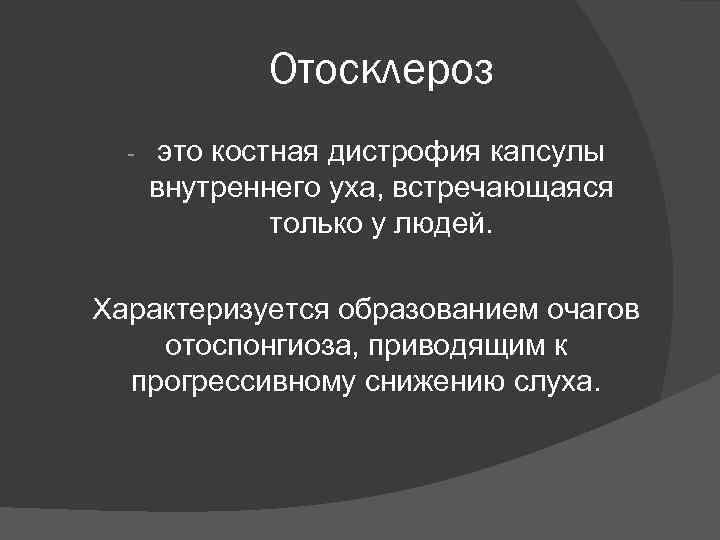 Отосклероз

- это костная дистрофия капсулы внутреннего уха, встречающаяся только у людей.

Характеризуется образованием очагов отоспонгиоза, приводящим к прогрессивному снижению слуха.